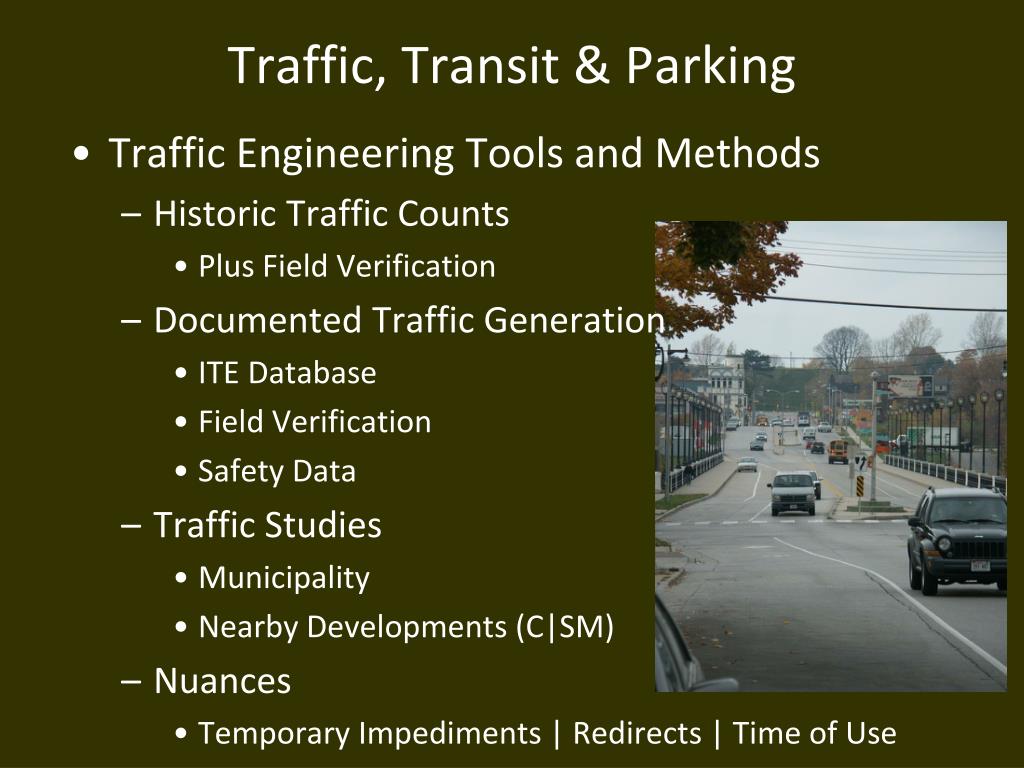 Traffic, Transit & Parking

• Traffic Engineering Tools and Methods
– Historic Traffic Counts
• Plus Field Verification
– Documented Traffic Generation
• ITE Database
• Field Verification
• Safety Data
– Traffic Studies
• Municipality
• Nearby Developments (C|SM)
– Nuances
• Temporary Impediments | Redirects | Time of Use